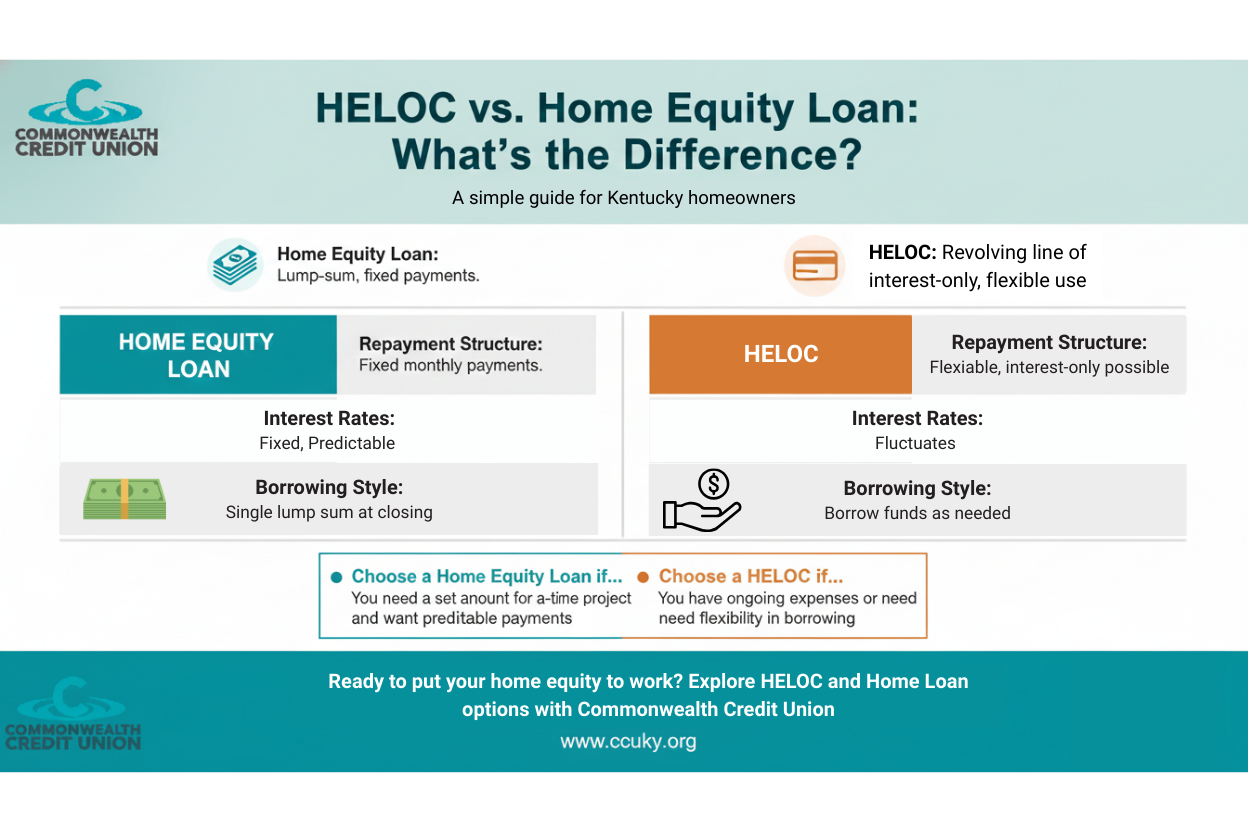 COMMONWEALTH CREDIT UNION

HELOC vs. Home Equity Loan: What's the Difference?

A simple guide for Kentucky homeowners

Home Equity Loan: Lump-sum, fixed payments.

HELOC: Revolving line of interest-only, flexible use

HOME EQUITY LOAN

Repayment Structure: Fixed monthly payments.

Interest Rates: Fixed, Predictable

Borrowing Style: Single lump sum at closing

HELOC

Repayment Structure: Flexiable, interest-only possible

Interest Rates: Fluctuates

Borrowing Style: Borrow funds as needed

Choose a Home Equity Loan if... You need a set anount for a-time project and want preditable payments

Choose a HELOC if... You have ongoing expenses or need need flexibility in borrowing

COMMONWEALTH CREDIT UNION

Ready to put your home equity to work? Explore HELOC and Home Loan options with Commonwealth Credit Union

www.ccuky.org